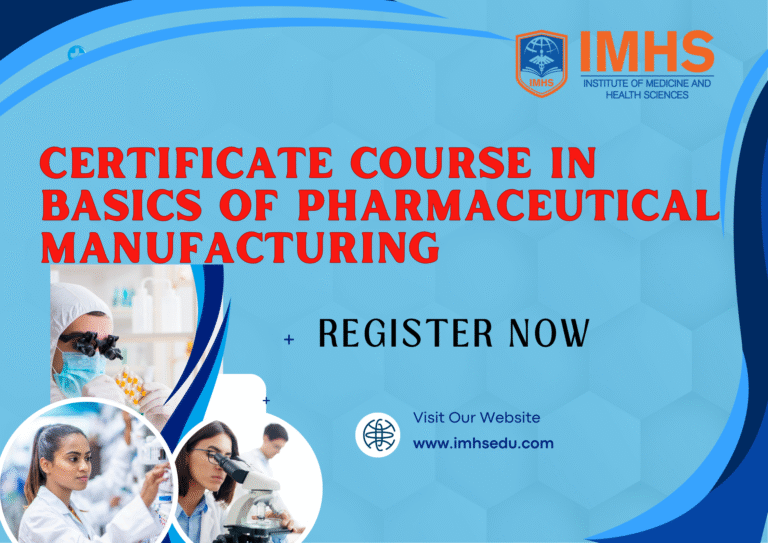 IMHS
IMHS
INSTITUTE OF MEDICINE AND HEALTH SCIENCES

CERTIFICATE COURSE IN BASICS OF PHARMACEUTICAL MANUFACTURING

+ REGISTER NOW

+

Visit Our Website
www.imhsedu.com